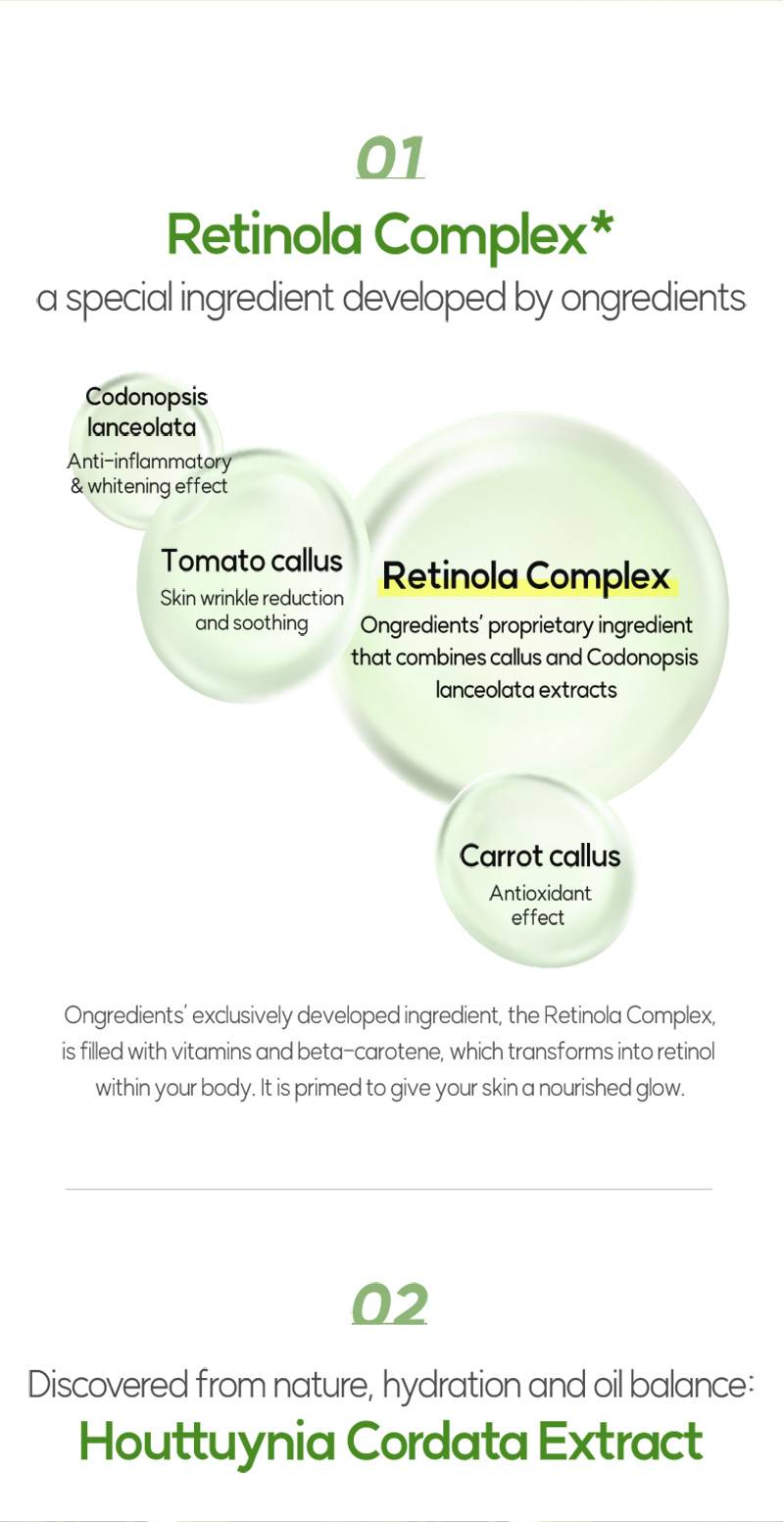 01

Retinola Complex*

a special ingredient developed by ongredients

Codonopsis lanceolata
Anti-inflammatory & whitening effect

Tomato callus
Skin wrinkle reduction and soothing

Retinola Complex
Ongredients' proprietary ingredient that combines callus and Codonopsis lanceolata extracts

Carrot callus
Antioxidant effect

Ongredients' exclusively developed ingredient, the Retinola Complex, is filled with vitamins and beta-carotene, which transforms into retinol within your body. It is primed to give your skin a nourished glow.

02

Discovered from nature, hydration and oil balance:

Houttuynia Cordata Extract